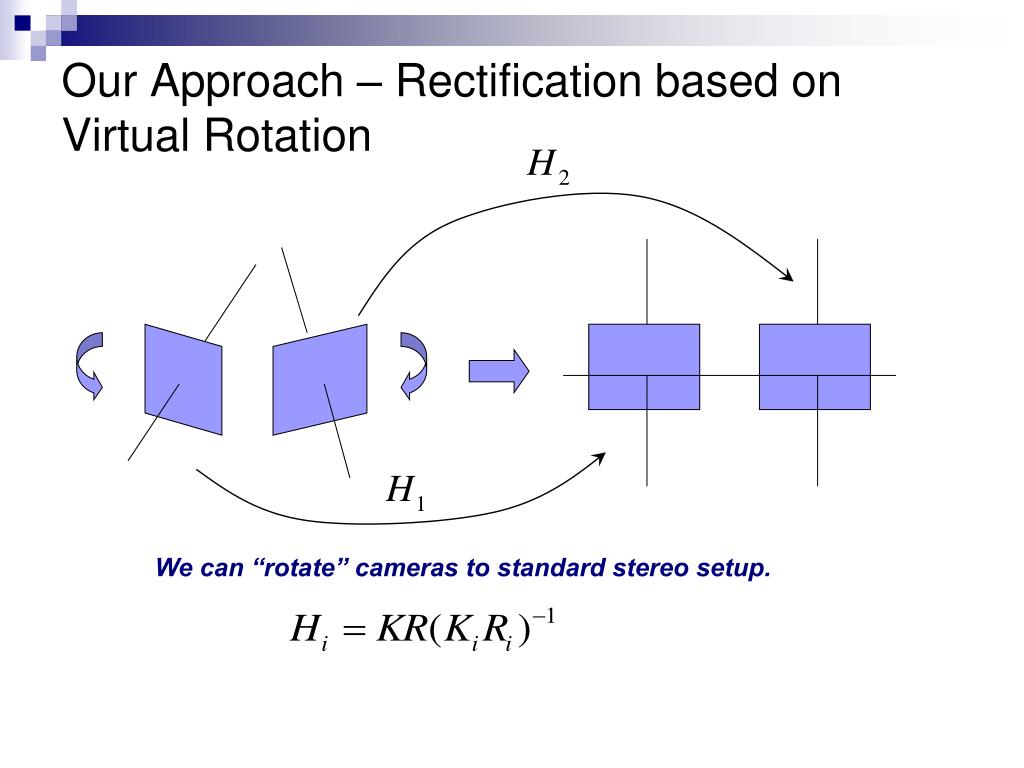 Our Approach – Rectification based on Virtual Rotation

$H_2$

$H_1$

We can “rotate” cameras to standard stereo setup.

$H_i = KR(K_i R_i)^{-1}$